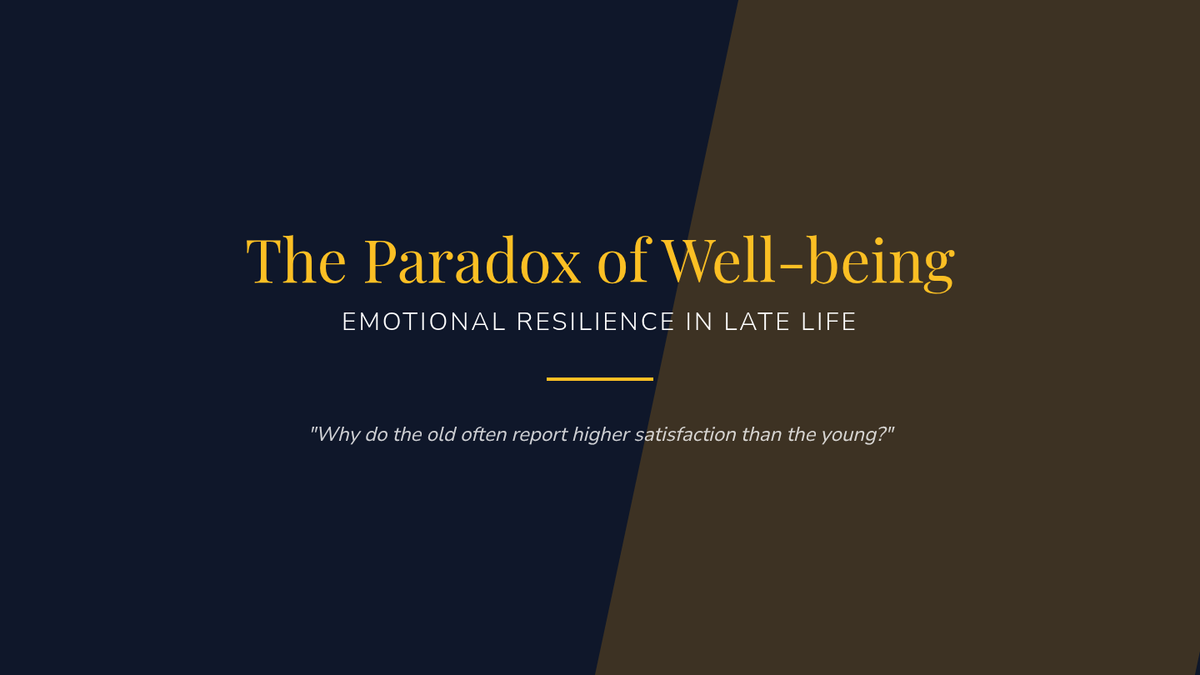 The Paradox of Well-being

EMOTIONAL RESILIENCE IN LATE LIFE

"Why do the old often report higher satisfaction than the young?"